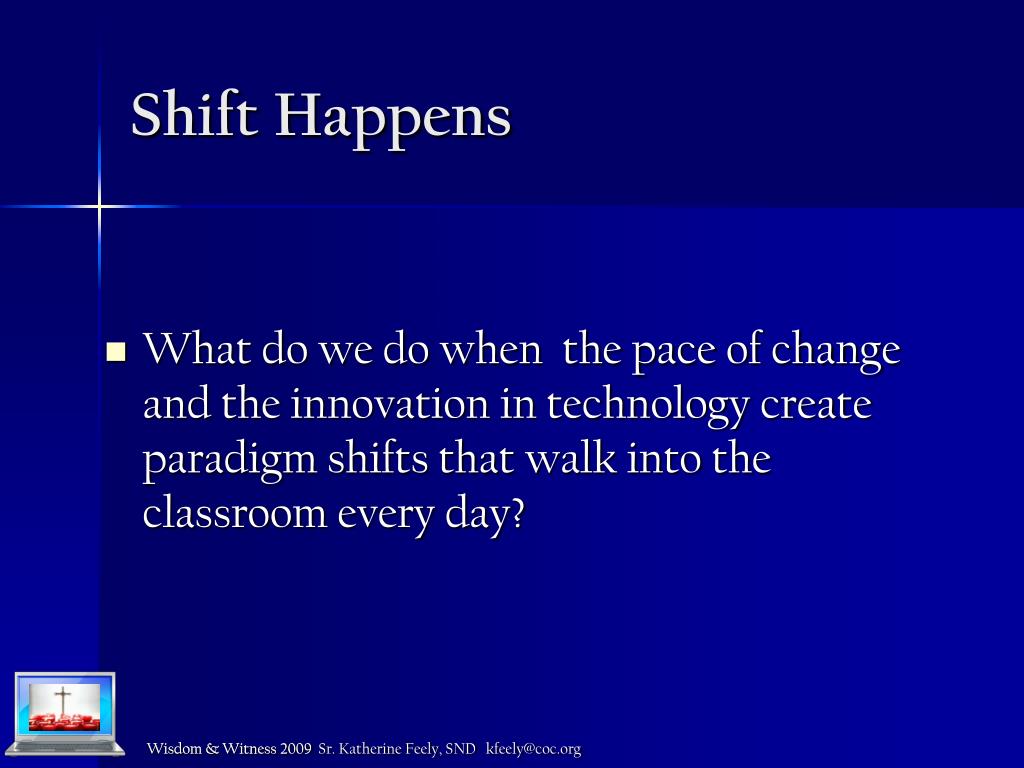 Shift Happens

What do we do when the pace of change and the innovation in technology create paradigm shifts that walk into the classroom every day?

Wisdom & Witness 2009 Sr. Katherine Feely, SND kfeely@coc.org